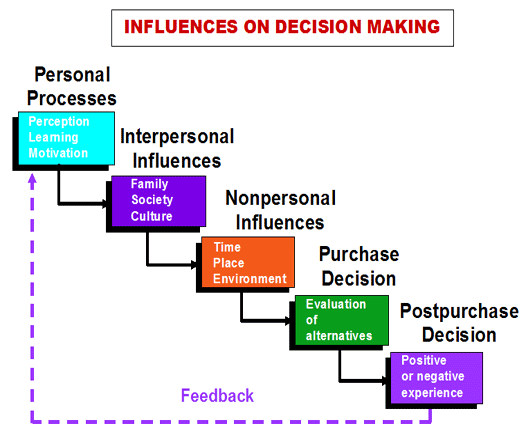 INFLUENCES ON DECISION MAKING

Personal Processes

Perception
Learning
Motivation

Interpersonal Influences

Family
Society
Culture

Nonpersonal Influences

Time
Place
Environment

Purchase Decision

Evaluation of alternatives

Postpurchase Decision

Positive or negative experience

Feedback